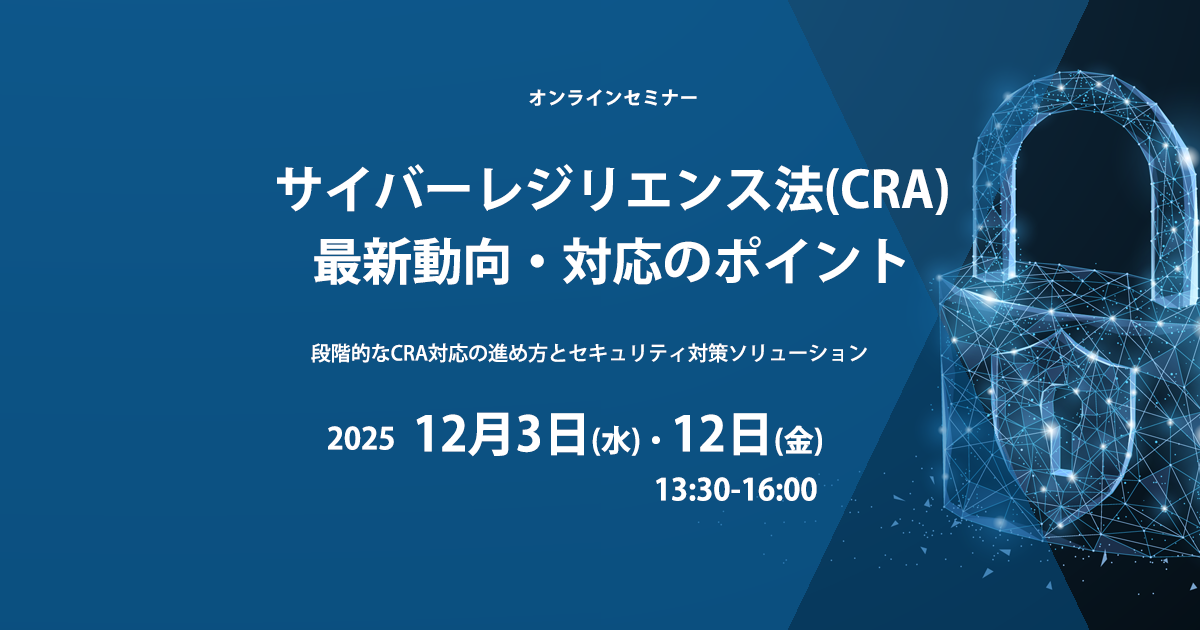 オンラインセミナー

サイバーレジリエンス法(CRA)
最新動向・対応のポイント

段階的なCRA対応の進め方とセキュリティ対策ソリューション

2025 12月3日(水)・12日(金)
13:30-16:00